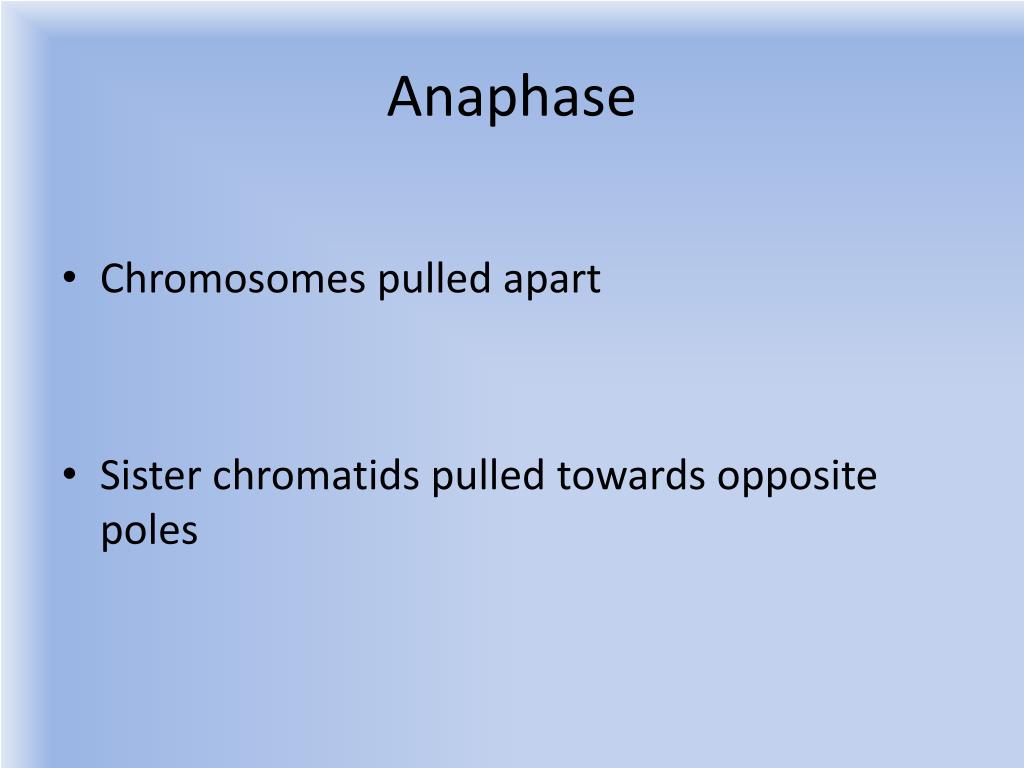 Anaphase

• Chromosomes pulled apart

• Sister chromatids pulled towards opposite poles